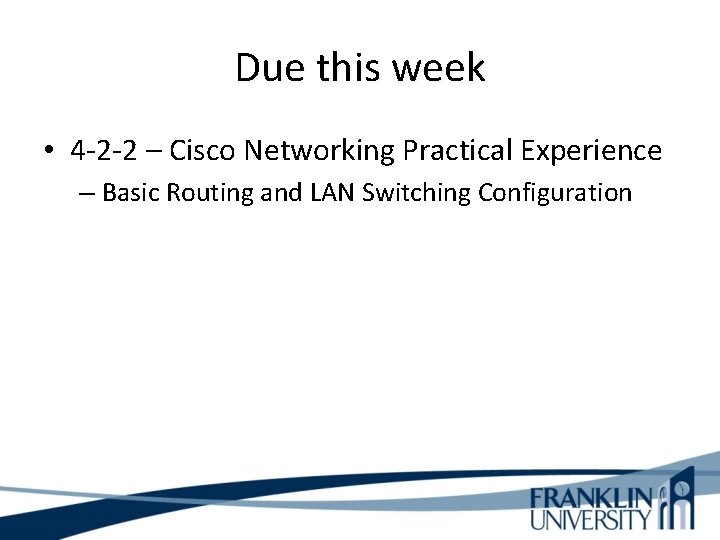 Due this week

• 4-2-2 – Cisco Networking Practical Experience
  – Basic Routing and LAN Switching Configuration

FRANKLIN UNIVERSITY